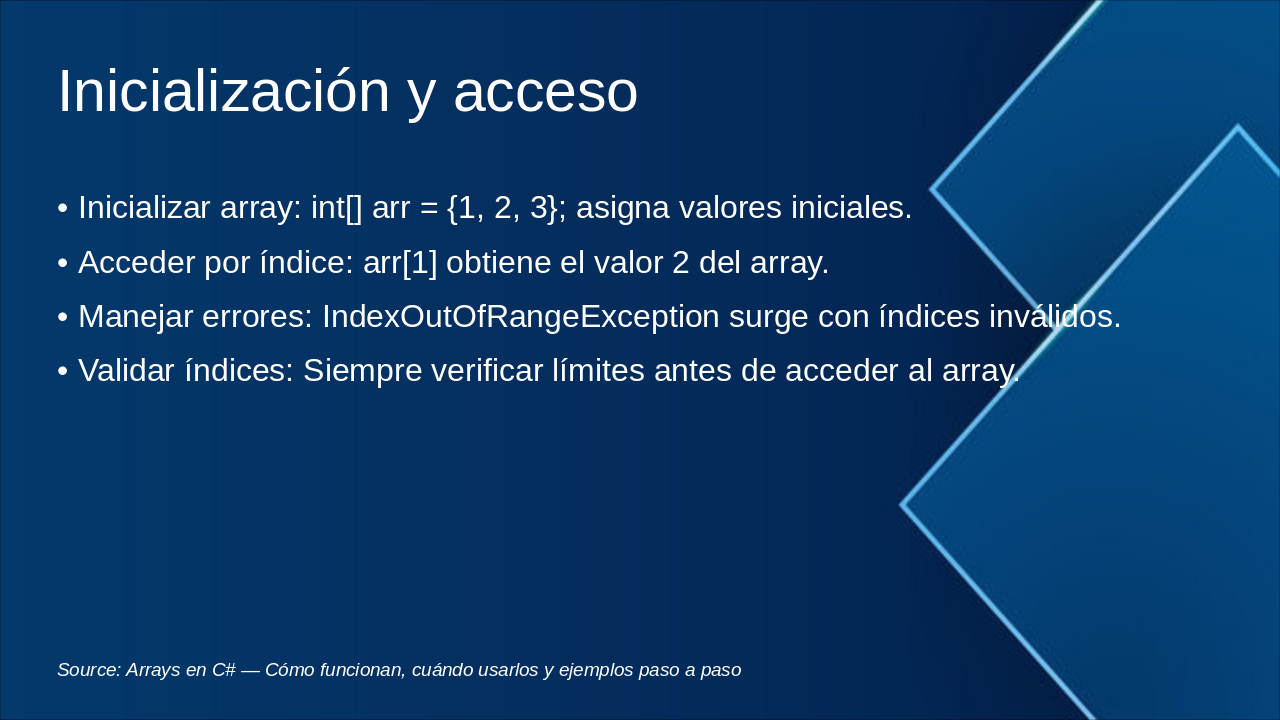 Inicialización y acceso

• Inicializar array: int[] arr = {1, 2, 3}; asigna valores iniciales.

• Acceder por índice: arr[1] obtiene el valor 2 del array.

• Manejar errores: IndexOutOfRangeException surge con índices inválidos.

• Validar índices: Siempre verificar límites antes de acceder al array.

Source: Arrays en C# — Cómo funcionan, cuándo usarlos y ejemplos paso a paso